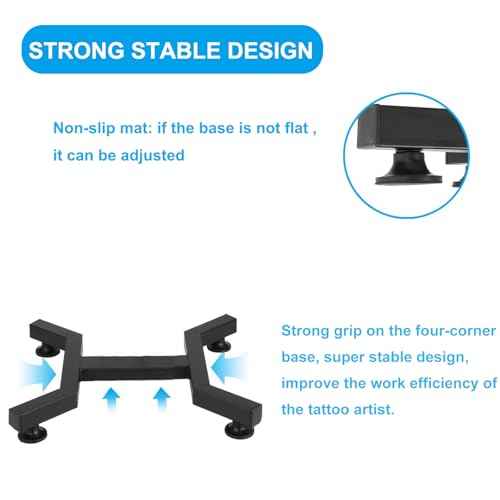 STRONG STABLE DESIGN

Non-slip mat: if the base is not flat , it can be adjusted

Strong grip on the four-corner base, super stable design, improve the work efficiency of the tattoo artist.